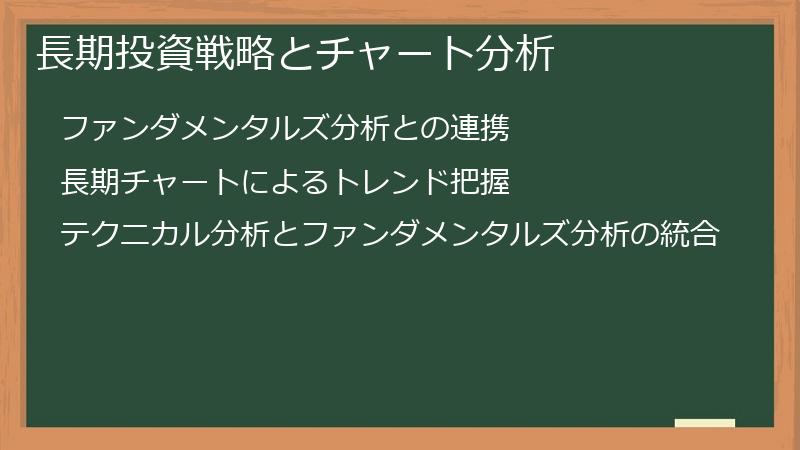 長期投資戦略とチャート分析

ファンダメンタルズ分析との連携

長期チャートによるトレンド把握

テクニカル分析とファンダメンタルズ分析の統合